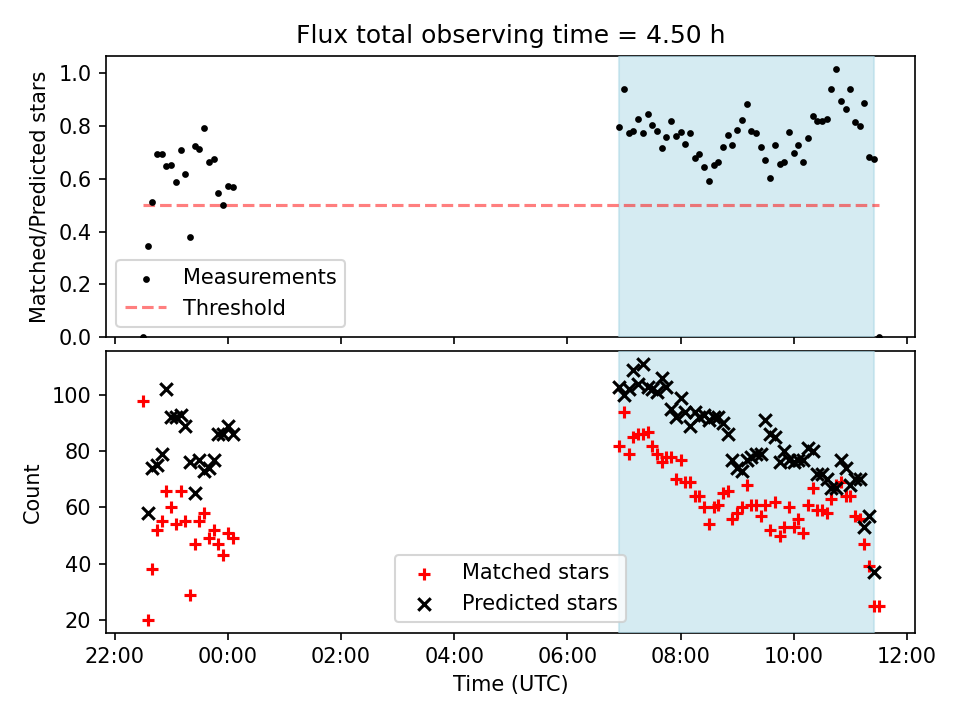 Flux total observing time = 4.50 h

Matched/Predicted stars

1.0
0.8
0.6
0.4
0.2
0.0

Measurements
Threshold

Count

100
80
60
40
20

Matched stars
Predicted stars

22:00
00:00
02:00
04:00
06:00
08:00
10:00
12:00

Time (UTC)